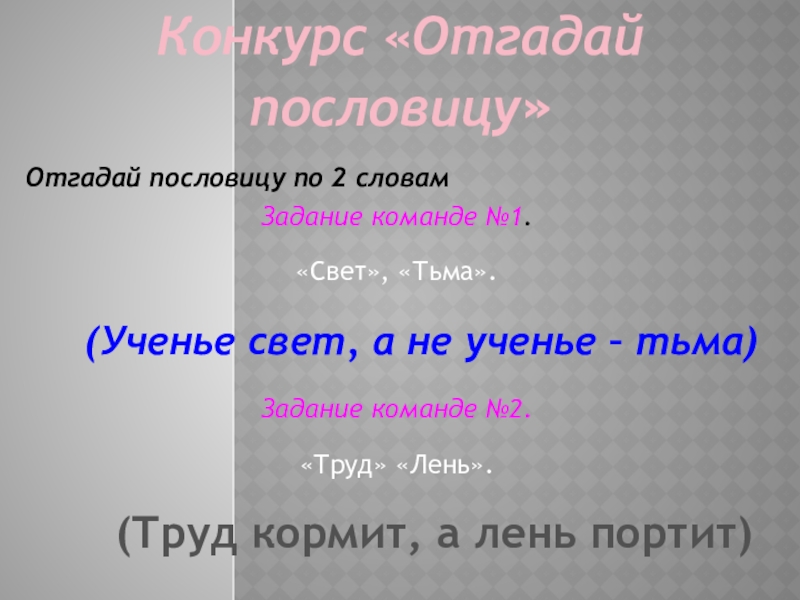 Конкурс «Отгадай пословицу»

Отгадай пословицу по 2 словам

Задание команде №1.

«Свет», «Тьма».

(Ученье свет, а не ученье – тьма)

Задание команде №2.

«Труд» «Лень».

(Труд кормит, а лень портит)